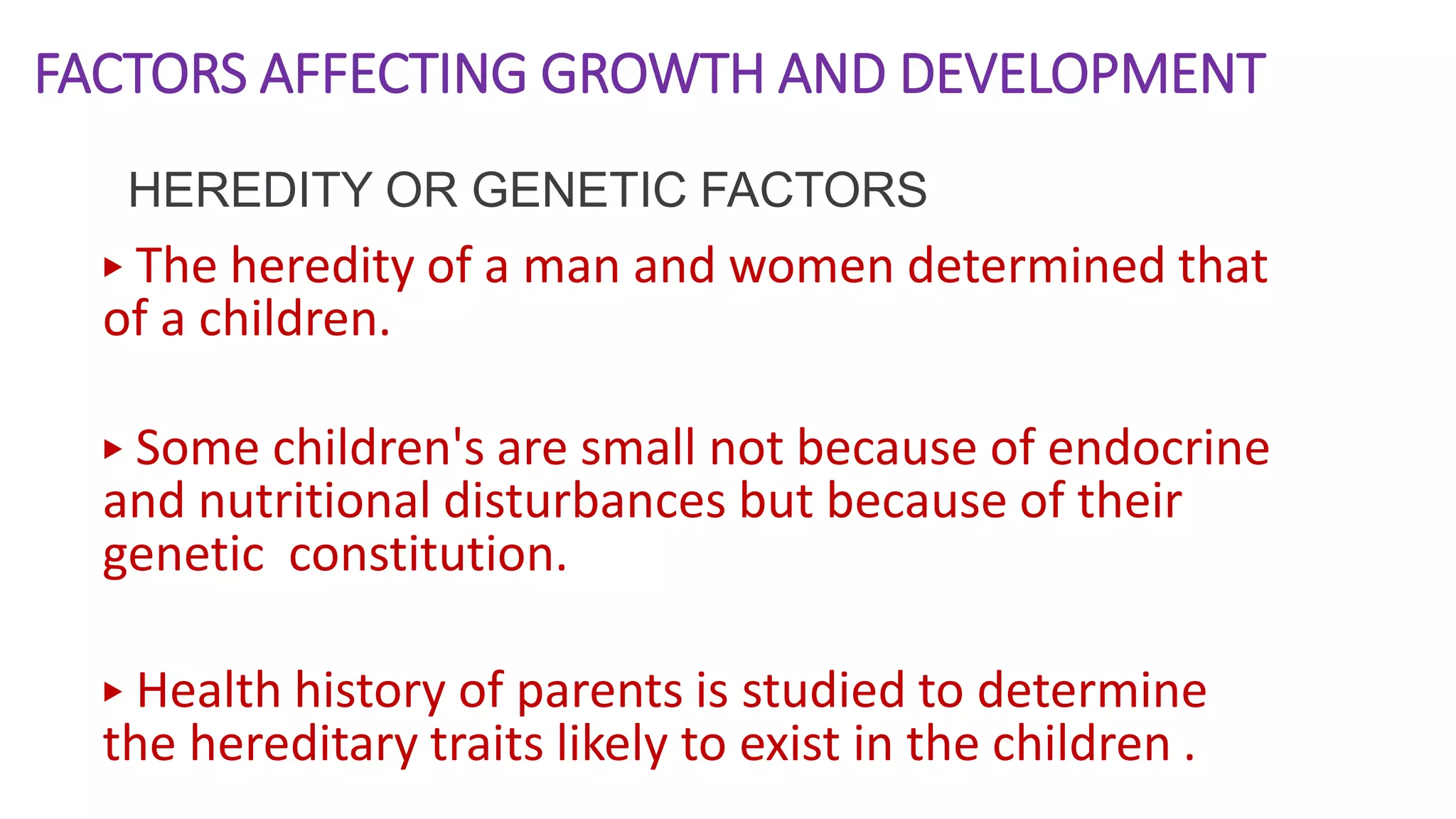 FACTORS AFFECTING GROWTH AND DEVELOPMENT

HEREDITY OR GENETIC FACTORS

▸ The heredity of a man and women determined that of a children.

▸ Some children's are small not because of endocrine and nutritional disturbances but because of their genetic  constitution.

▸ Health history of parents is studied to determine the hereditary traits likely to exist in the children .